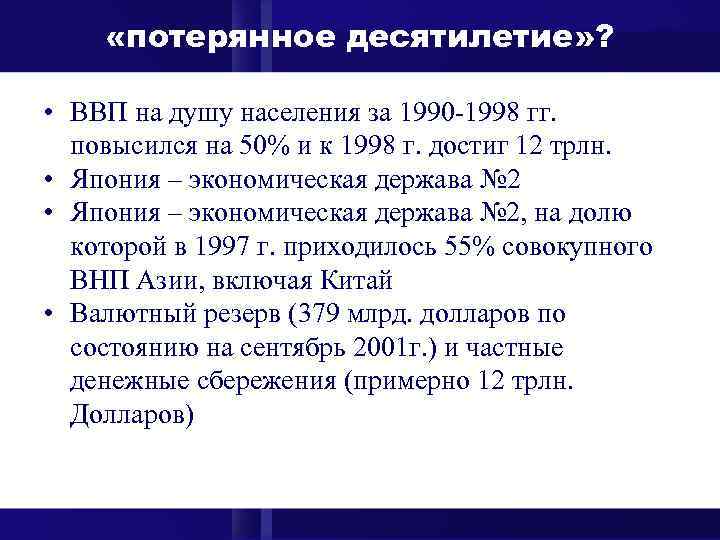 «потерянное десятилетие»?

• ВВП на душу населения за 1990-1998 гг. повысился на 50% и к 1998 г. достиг 12 трлн.
• Япония – экономическая держава №2
• Япония – экономическая держава №2, на долю которой в 1997 г. приходилось 55% совокупного ВНП Азии, включая Китай
• Валютный резерв (379 млрд. долларов по состоянию на сентябрь 2001г.) и частные денежные сбережения (примерно 12 трлн. Долларов)